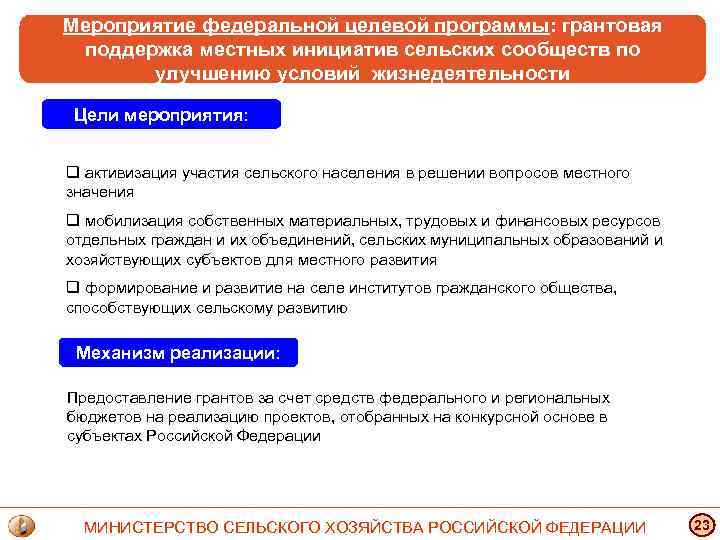 Мероприятие федеральной целевой программы: грантовая поддержка местных инициатив сельских сообществ по улучшению условий жизнедеятельности

Цели мероприятия:

❑ активизация участия сельского населения в решении вопросов местного значения

❑ мобилизация собственных материальных, трудовых и финансовых ресурсов отдельных граждан и их объединений, сельских муниципальных образований и хозяйствующих субъектов для местного развития

❑ формирование и развитие на селе институтов гражданского общества, способствующих сельскому развитию

Механизм реализации:

Предоставление грантов за счет средств федерального и региональных бюджетов на реализацию проектов, отобранных на конкурсной основе в субъектах Российской Федерации

МИНИСТЕРСТВО СЕЛЬСКОГО ХОЗЯЙСТВА РОССИЙСКОЙ ФЕДЕРАЦИИ

23